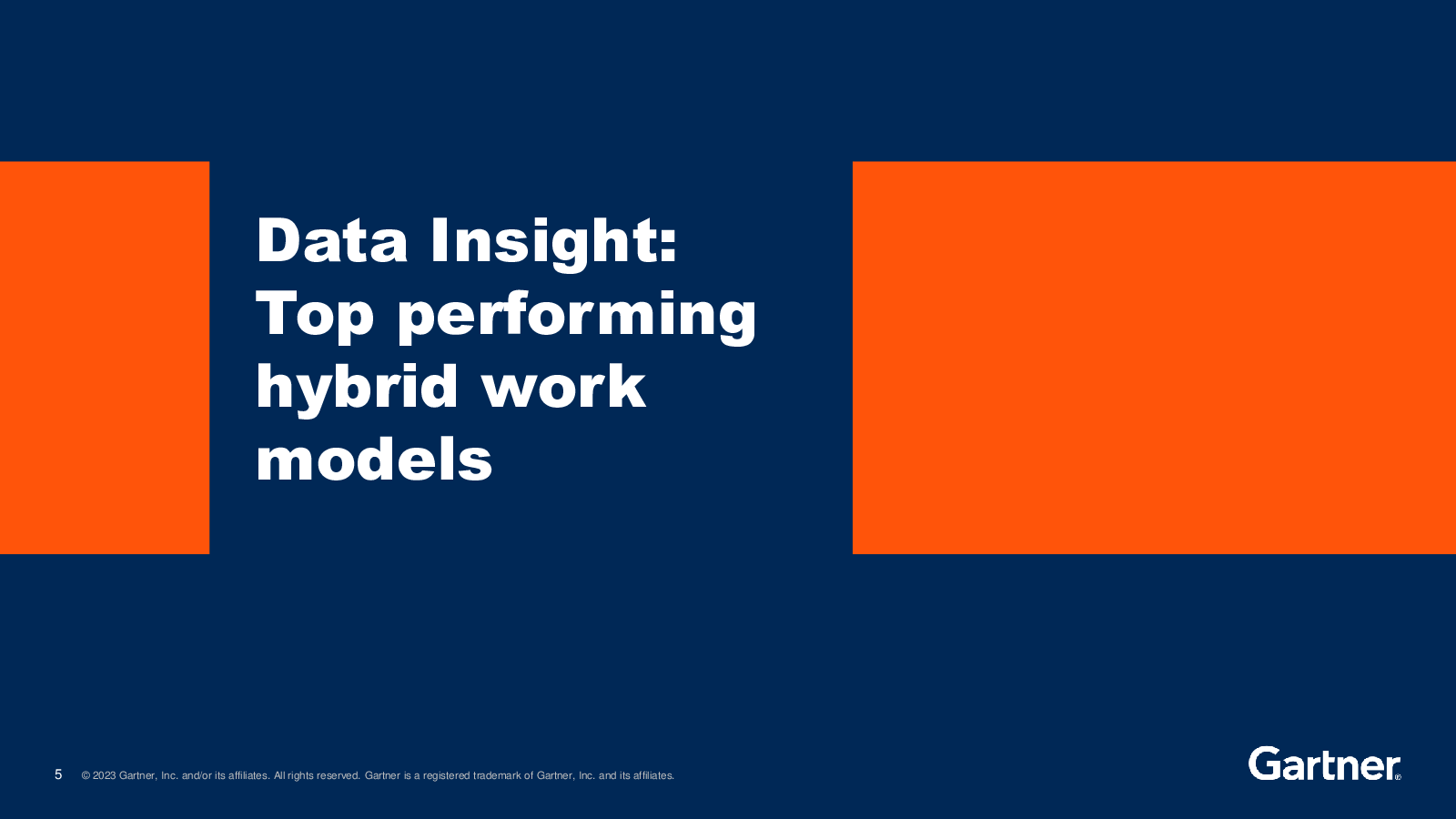 Data Insight: Top performing hybrid work models

5 © 2023 Gartner, Inc. and/or its affiliates. All rights reserved. Gartner is a registered trademark of Gartner, Inc. and its affiliates.

Gartner®